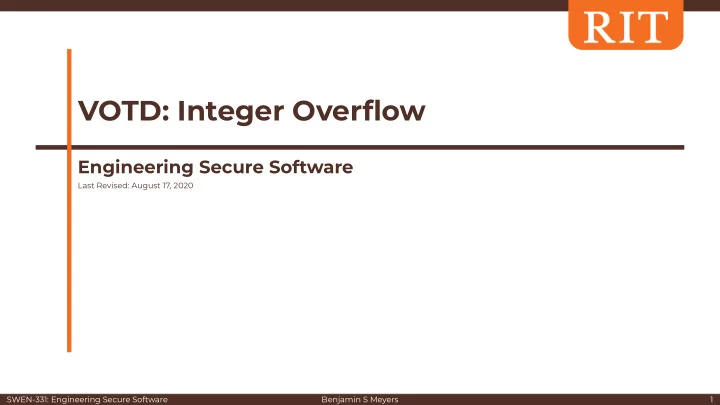 RIT

VOTD: Integer Overflow

Engineering Secure Software

Last Revised: August 17, 2020

SWEN-331: Engineering Secure Software Benjamin S Meyers 1